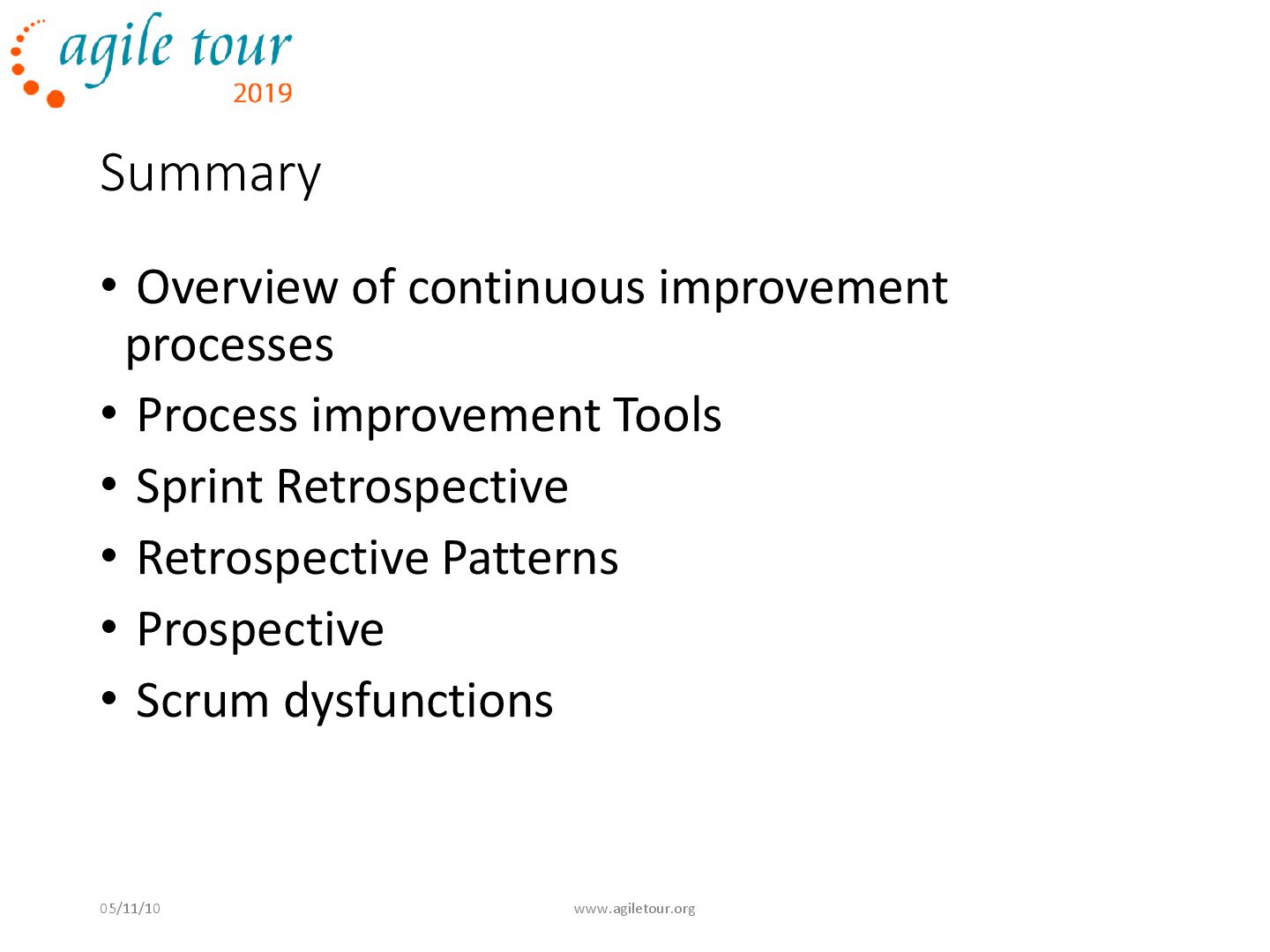 agile tour
2019

Summary

• Overview of continuous improvement processes
• Process improvement Tools
• Sprint Retrospective
• Retrospective Patterns
• Prospective
• Scrum dysfunctions

05/11/10

www.agiletour.org